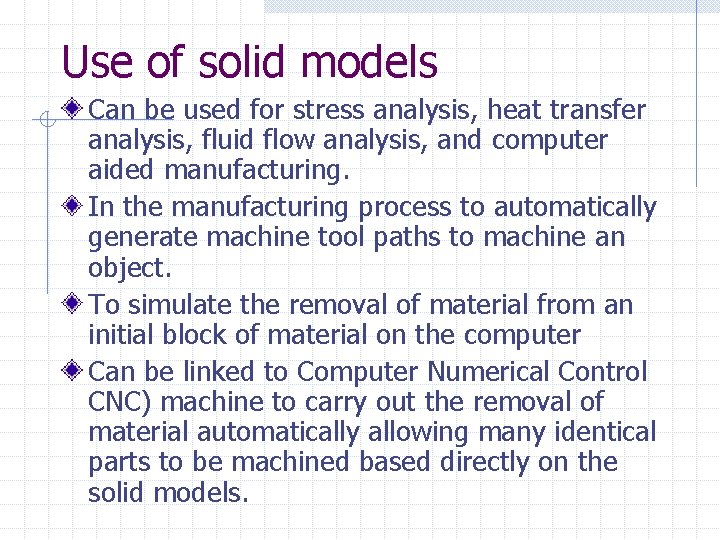 Use of solid models

Can be used for stress analysis, heat transfer analysis, fluid flow analysis, and computer aided manufacturing.

In the manufacturing process to automatically generate machine tool paths to machine an object.

To simulate the removal of material from an initial block of material on the computer

Can be linked to Computer Numerical Control CNC) machine to carry out the removal of material automatically allowing many identical parts to be machined based directly on the solid models.